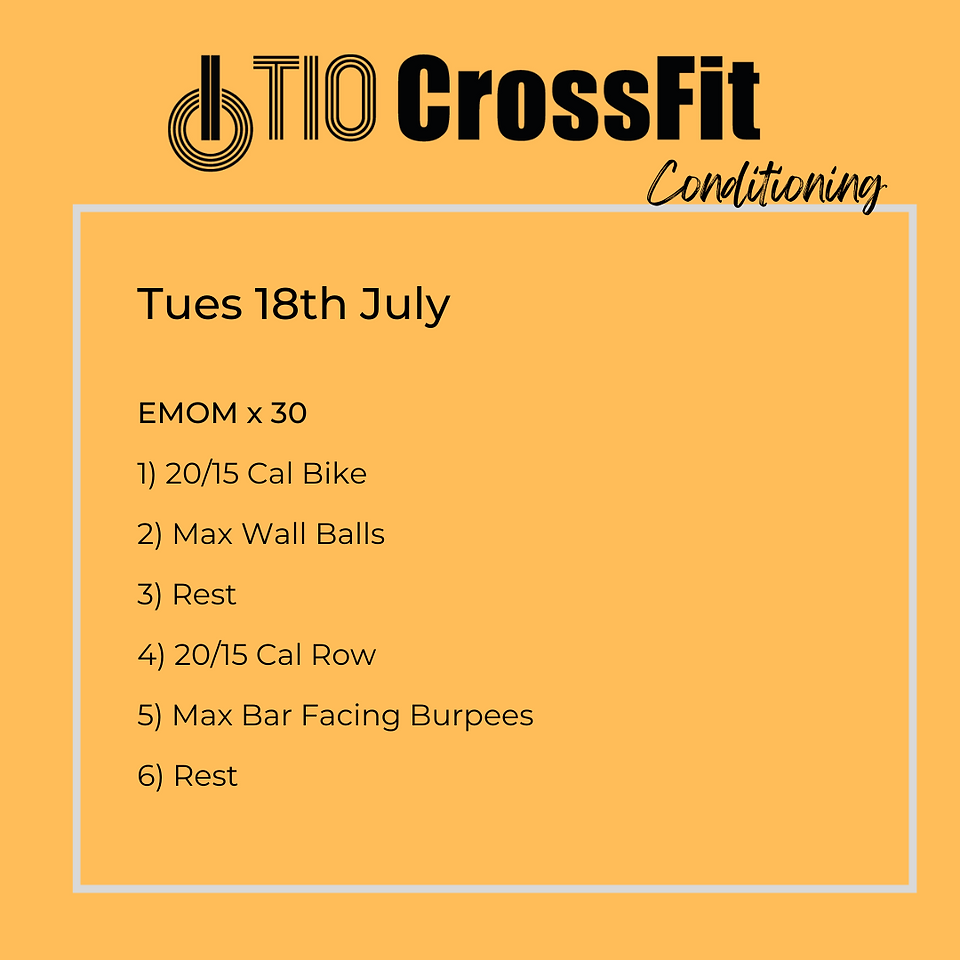 TIO CrossFit
Conditioning

Tues 18th July

EMOM x 30

1) 20/15 Cal Bike

2) Max Wall Balls

3) Rest

4) 20/15 Cal Row

5) Max Bar Facing Burpees

6) Rest